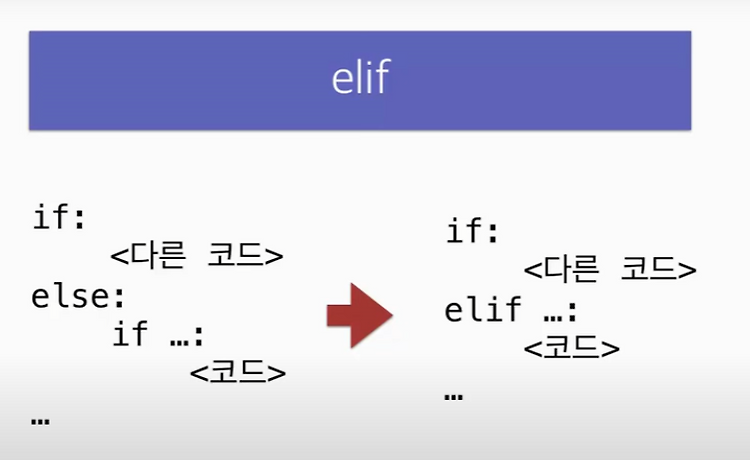 elif

if:
    <다른 코드>
else:
    if …:
        <코드>
…

if:
    <다른 코드>
elif …:
    <코드>
…